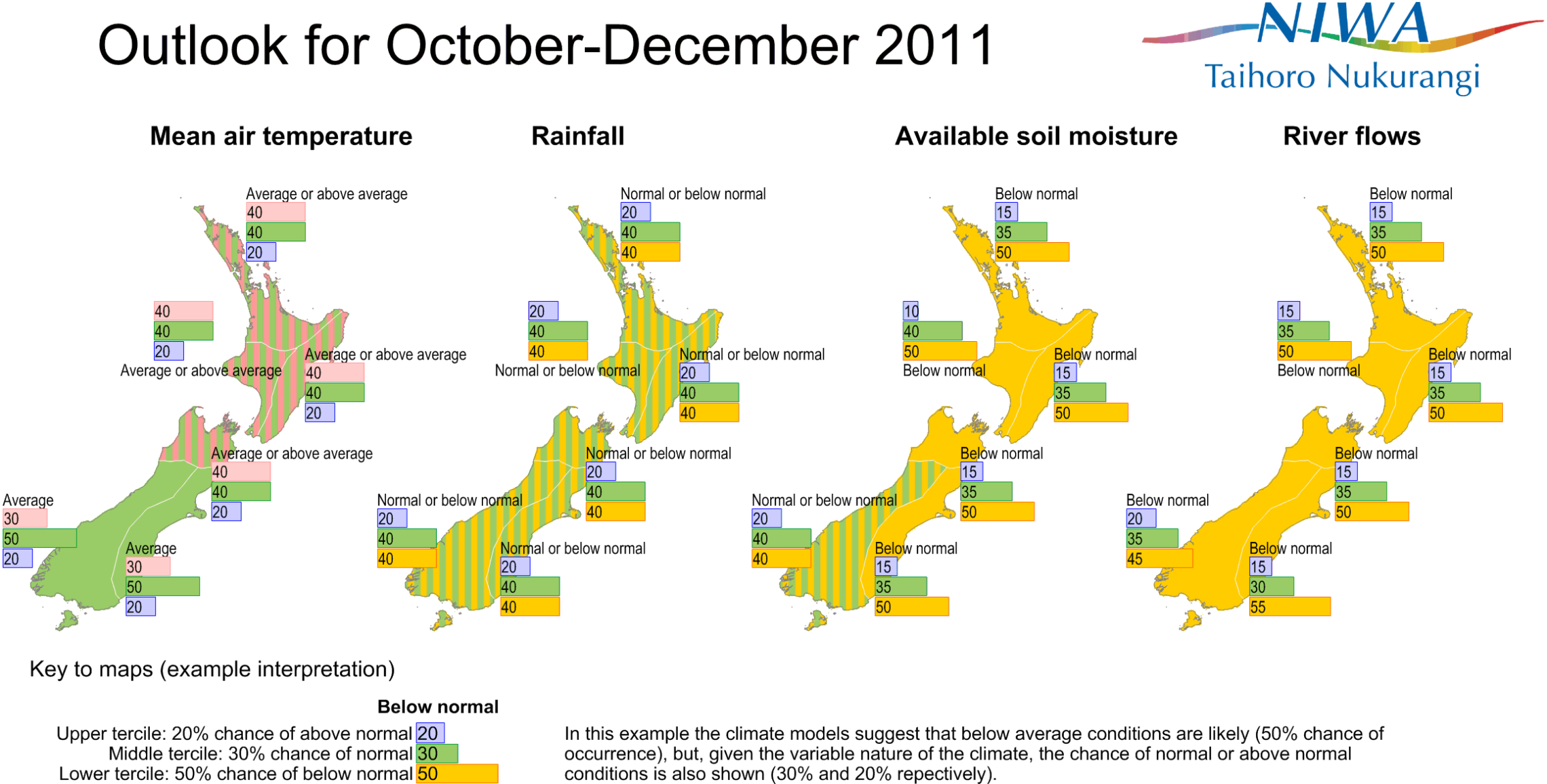 Outlook for October-December 2011

NIWA
Taihoro Nukurangi

Mean air temperature

Average or above average
40
40
20

40
40
20
Average or above average

Average or above average
40
40
20

Average or above average
40
40
20

Average
30
50
20

Average
30
50
20

Rainfall

Normal or below normal
20
40
40

20
40
40
Normal or below normal

Normal or below normal
20
40
40

Normal or below normal
20
40
40

Normal or below normal
20
40
40

Normal or below normal
20
40
40

Available soil moisture

Below normal
15
35
50

10
40
50
Below normal

Below normal
15
35
50

Below normal
15
35
50

Normal or below normal
20
40
40

Below normal
15
35
50

River flows

Below normal
15
35
50

15
35
50
Below normal

Below normal
15
35
50

Below normal
15
35
50

Below normal
20
35
45

Below normal
15
30
55

Key to maps (example interpretation)

Below normal
Upper tercile: 20% chance of above normal 20
Middle tercile: 30% chance of normal 30
Lower tercile: 50% chance of below normal 50

In this example the climate models suggest that below average conditions are likely (50% chance of occurrence), but, given the variable nature of the climate, the chance of normal or above normal conditions is also shown (30% and 20% repectively).